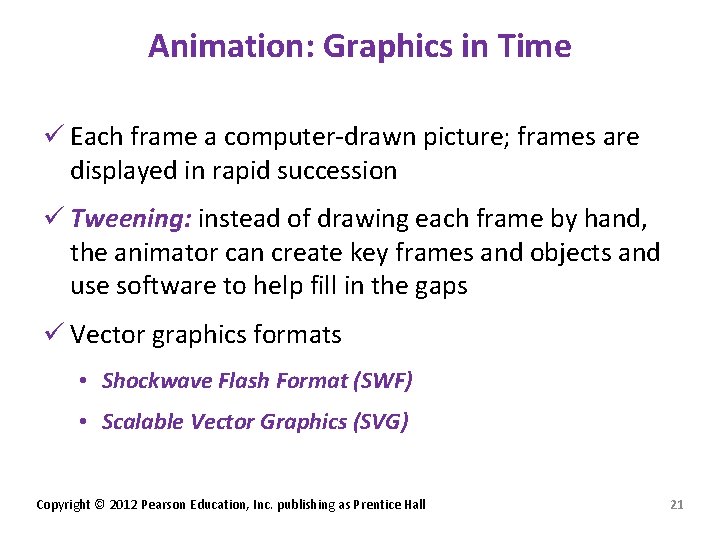 Animation: Graphics in Time

✓ Each frame a computer-drawn picture; frames are displayed in rapid succession

✓ Tweening: instead of drawing each frame by hand, the animator can create key frames and objects and use software to help fill in the gaps

✓ Vector graphics formats

• Shockwave Flash Format (SWF)

• Scalable Vector Graphics (SVG)

Copyright © 2012 Pearson Education, Inc. publishing as Prentice Hall

21